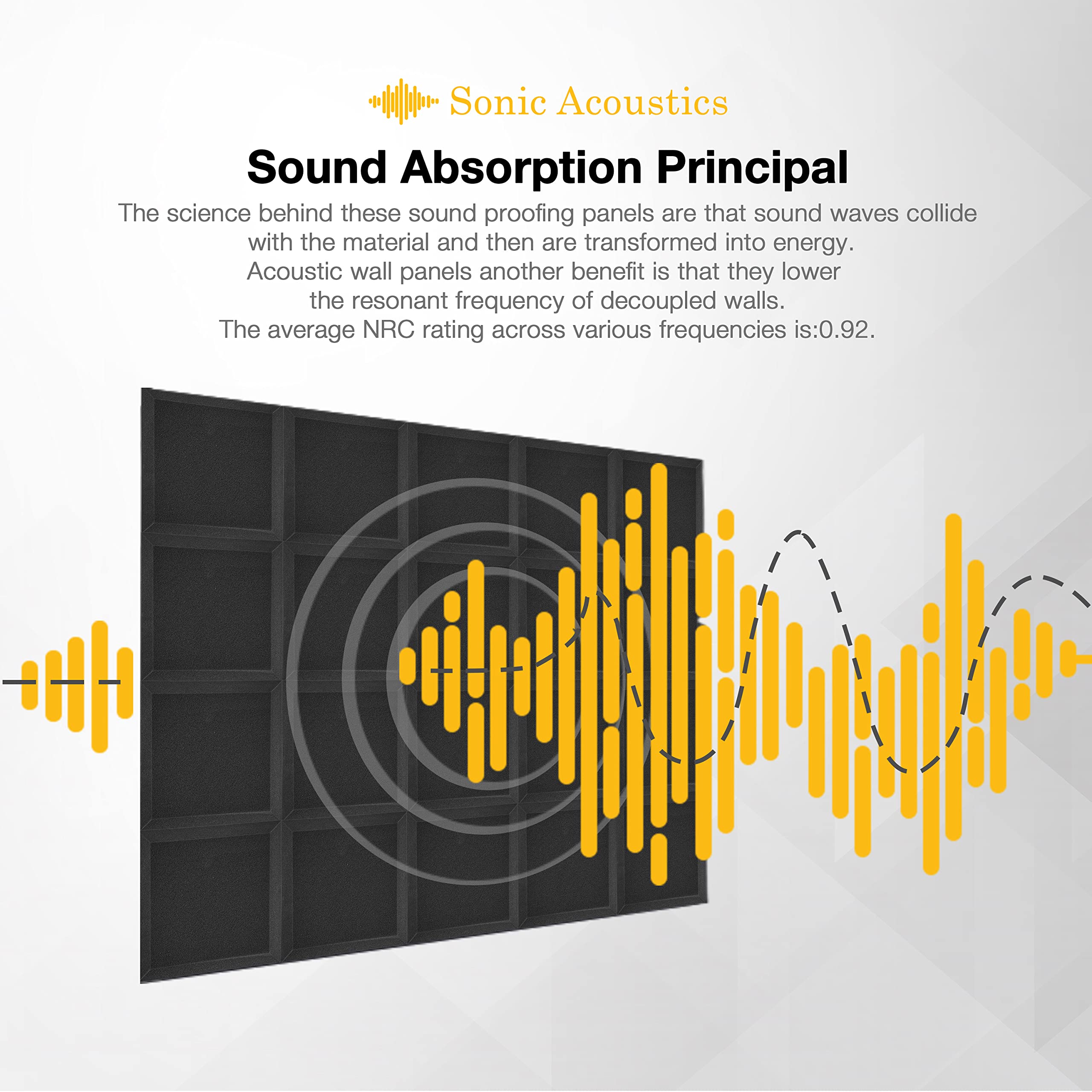 Sonic Acoustics

Sound Absorption Principal

The science behind these sound proofing panels are that sound waves collide with the material and then are transformed into energy. Acoustic wall panels another benefit is that they lower the resonant frequency of decoupled walls. The average NRC rating across various frequencies is:0.92.